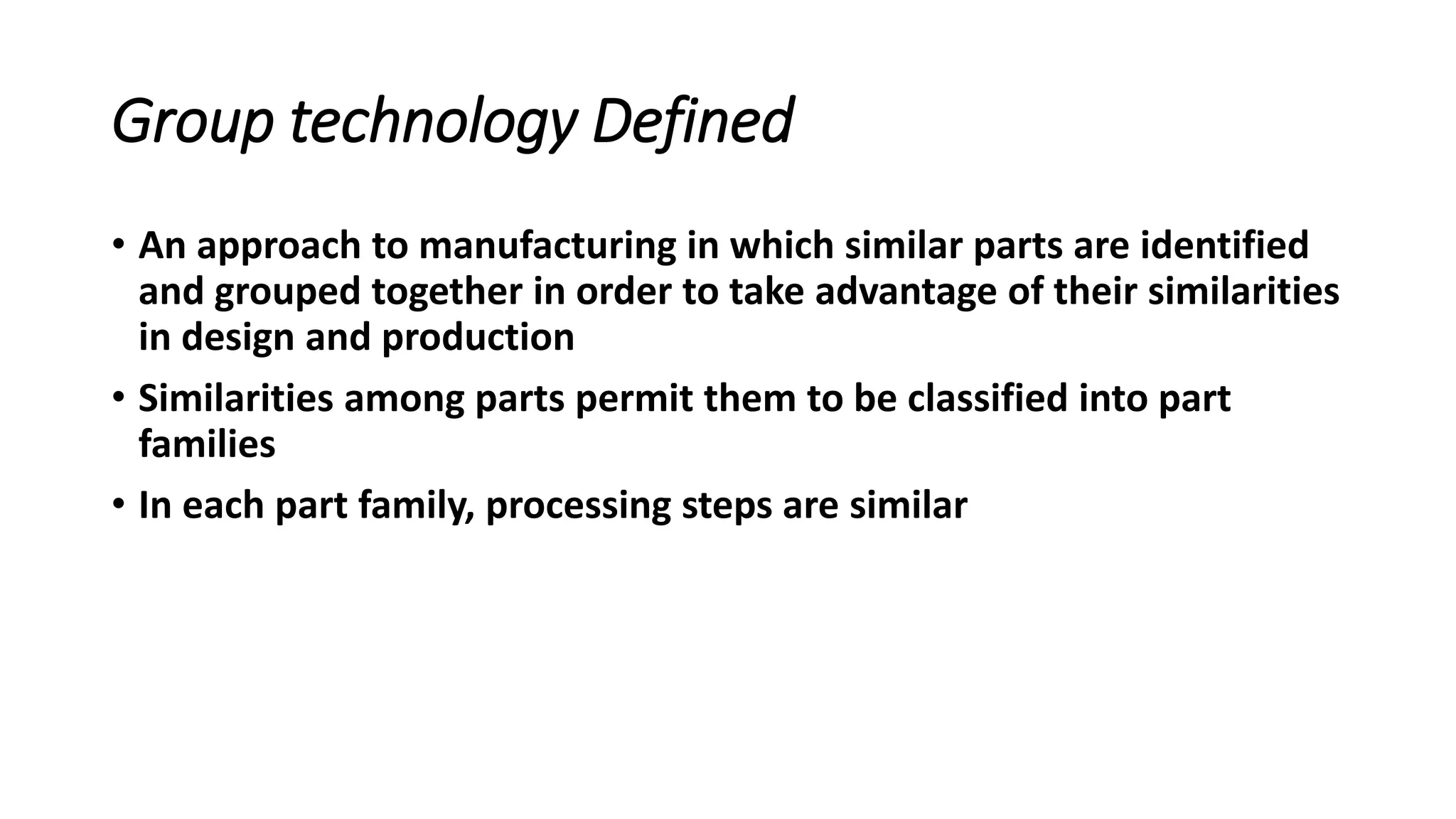 Group technology Defined

• An approach to manufacturing in which similar parts are identified and grouped together in order to take advantage of their similarities in design and production

• Similarities among parts permit them to be classified into part families

• In each part family, processing steps are similar